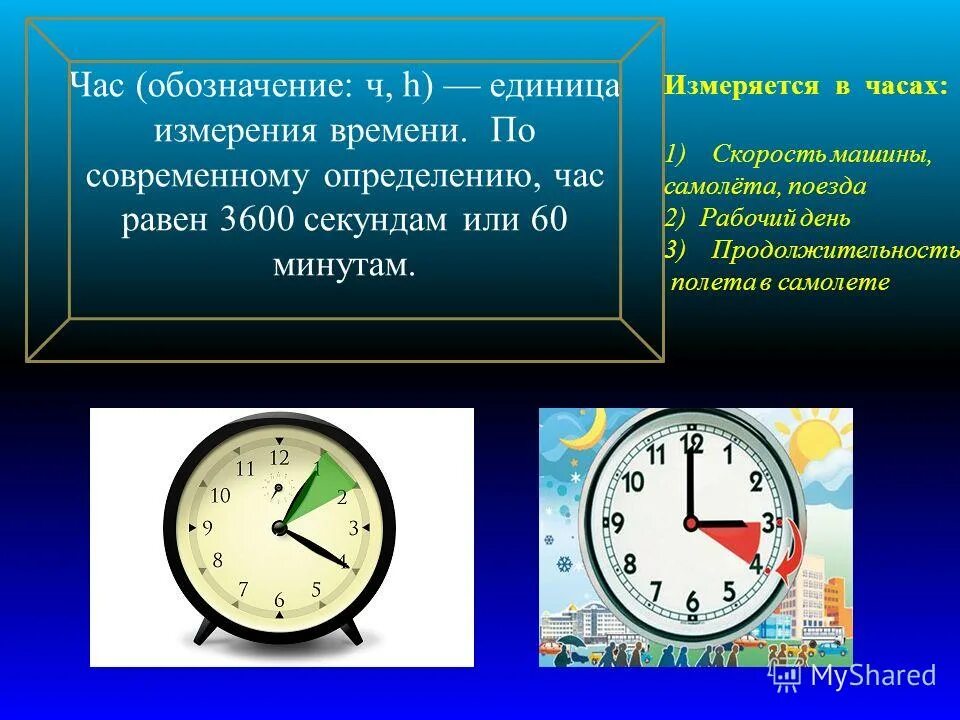 Час (обозначение: ч, h) — единица измерения времени. По современному определению, час равен 3600 секундам или 60 минутам.

Измеряется в часах:

1) Скорость машины, самолёта, поезда
2) Рабочий день
3) Продолжительность полета в самолете

12
1
2
3
4
5
6
7
8
9
10
11

12
1
2
3
4
5
6
7
8
9
10
11

MyShared